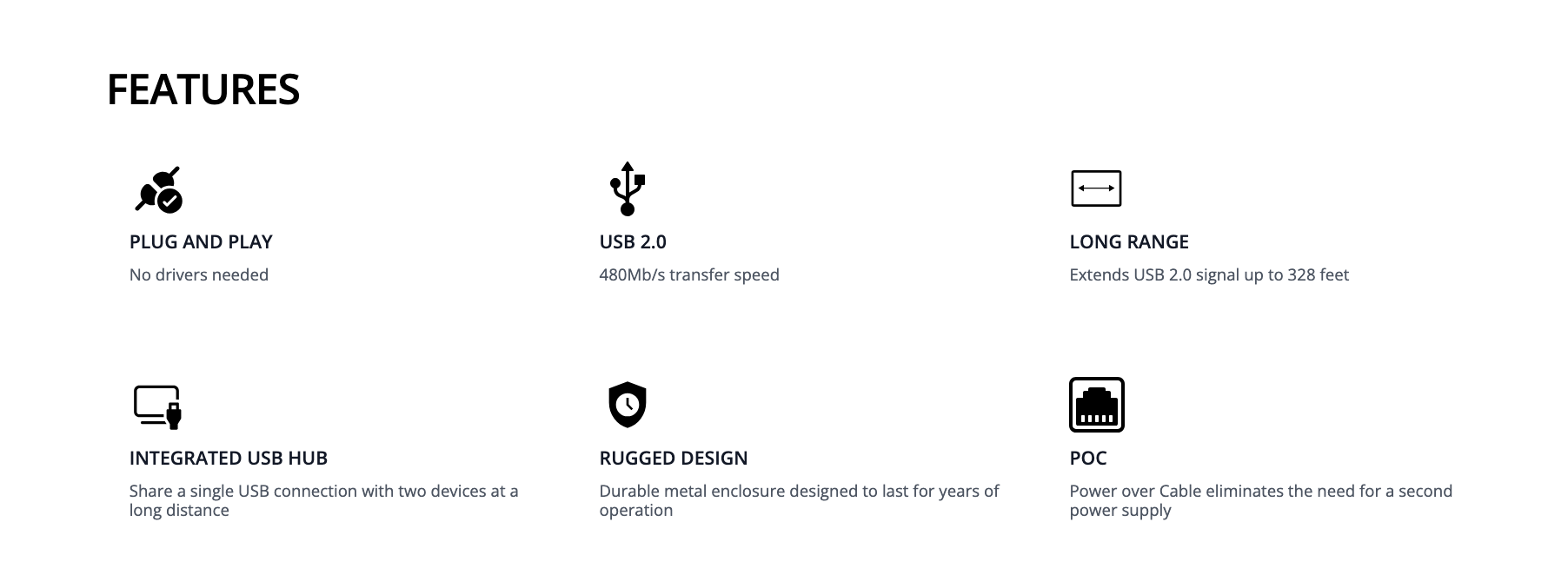 FEATURES

PLUG AND PLAY
No drivers needed

USB 2.0
480Mb/s transfer speed

LONG RANGE
Extends USB 2.0 signal up to 328 feet

INTEGRATED USB HUB
Share a single USB connection with two devices at a long distance

RUGGED DESIGN
Durable metal enclosure designed to last for years of operation

POC
Power over Cable eliminates the need for a second power supply